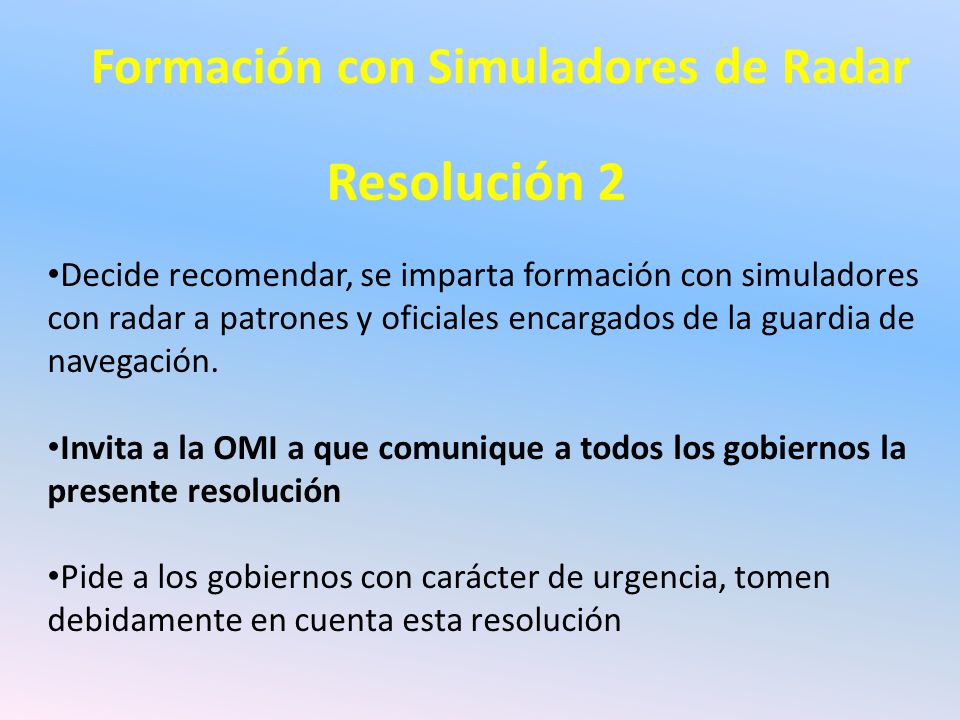 Formación con Simuladores de Radar

Resolución 2

•Decide recomendar, se imparta formación con simuladores con radar a patrones y oficiales encargados de la guardia de navegación.

•Invita a la OMI a que comunique a todos los gobiernos la presente resolución

•Pide a los gobiernos con carácter de urgencia, tomen debidamente en cuenta esta resolución